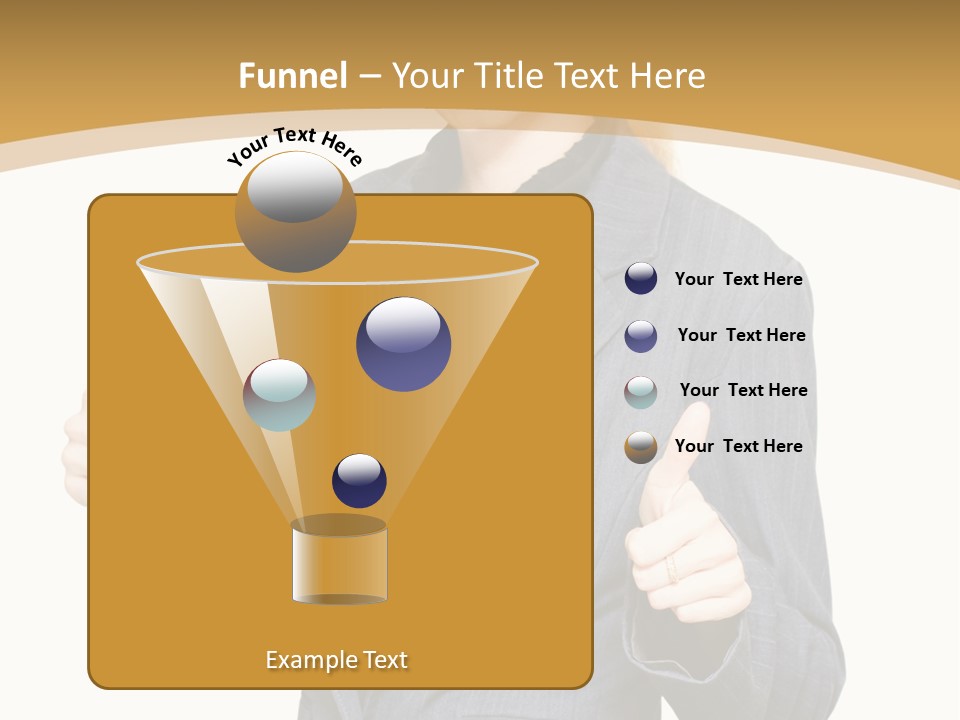 Funnel – Your Title Text Here

Your Text Here

Your  Text Here

Your  Text Here

Your  Text Here

Your  Text Here

Example Text